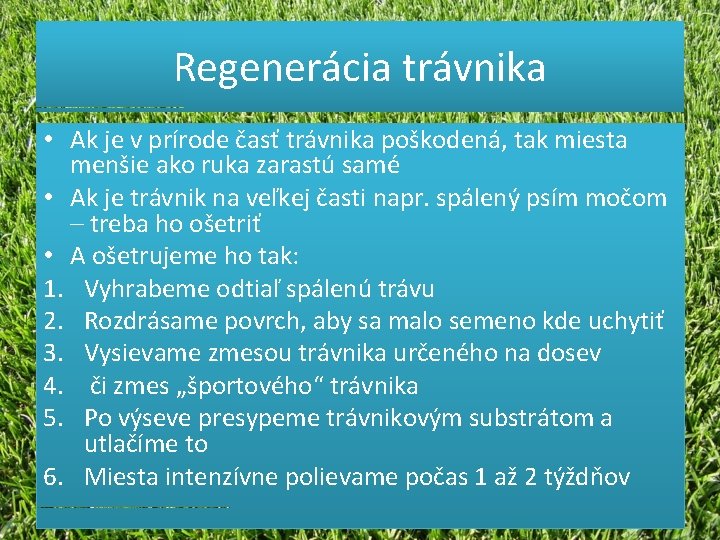 Regenerácia trávnika

• Ak je v prírode časť trávnika poškodená, tak miesta menšie ako ruka zarastú samé
• Ak je trávnik na veľkej časti napr. spálený psím močom – treba ho ošetriť
• A ošetrujeme ho tak:
1. Vyhrabeme odtiaľ spálenú trávu
2. Rozdrásame povrch, aby sa malo semeno kde uchytiť
3. Vysievame zmesou trávnika určeného na dosev
4. či zmes „športového“ trávnika
5. Po výseve presypeme trávnikovým substrátom a utlačíme to
6. Miesta intenzívne polievame počas 1 až 2 týždňov